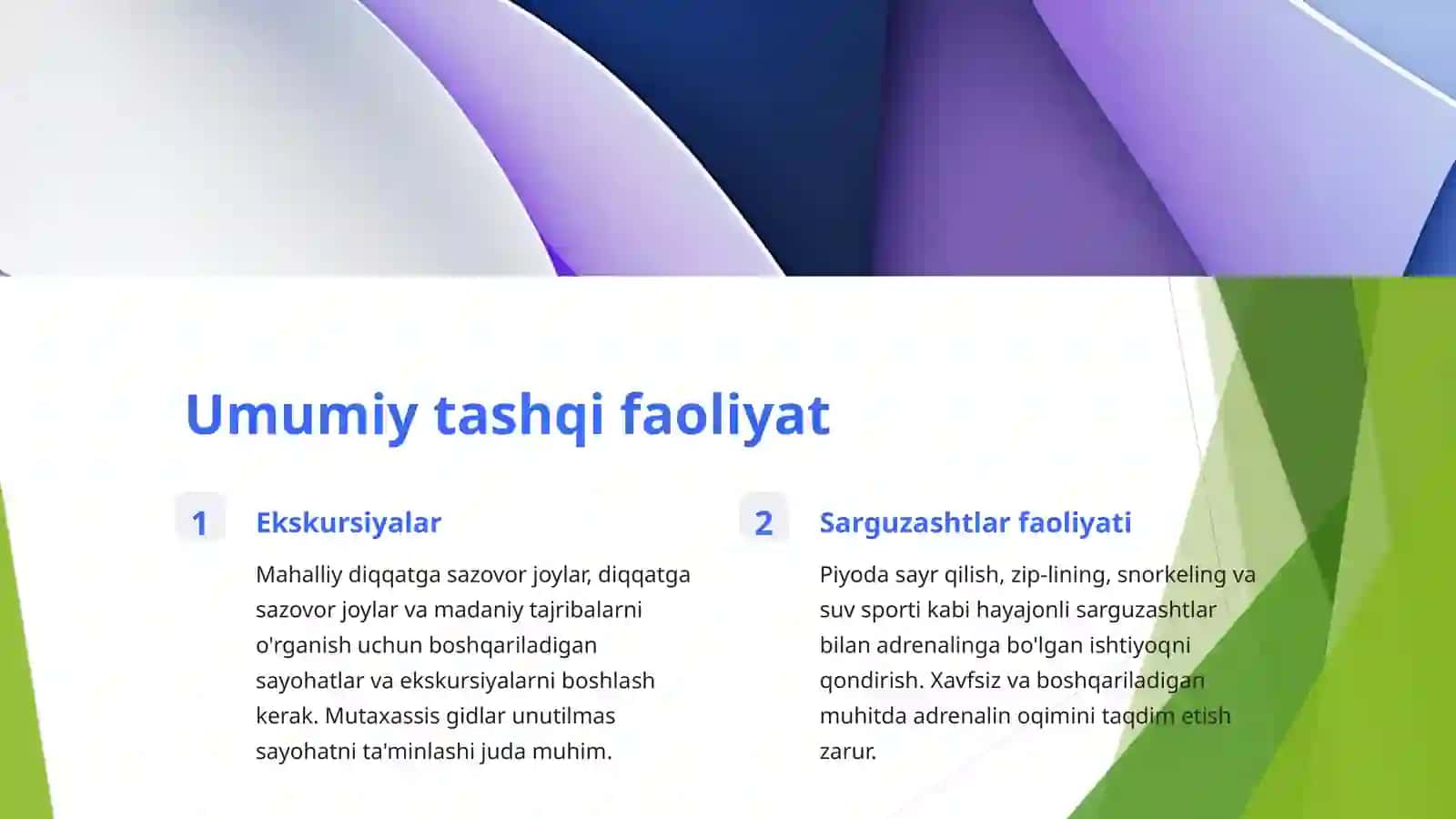 Umumiy tashqi faoliyat

1

Ekskursiyalar

Mahalliy diqqatga sazovor joylar, diqqatga sazovor joylar va madaniy tajribalarni o'rganish uchun boshqariladigan sayohatlar va ekskursiyalarni boshlash kerak. Mutaxassis gidlar unutilmas sayohatni ta'minlashi juda muhim.

2

Sarguzashtlar faoliyati

Piyoda sayr qilish, zip-lining, snorkeling va suv sporti kabi hayajonli sarguzashtlar bilan adrenalinga bo'lgan ishtiyoqni qondirish. Xavfsiz va boshqariladigan muhitda adrenalin oqimini taqdim etish zarur.